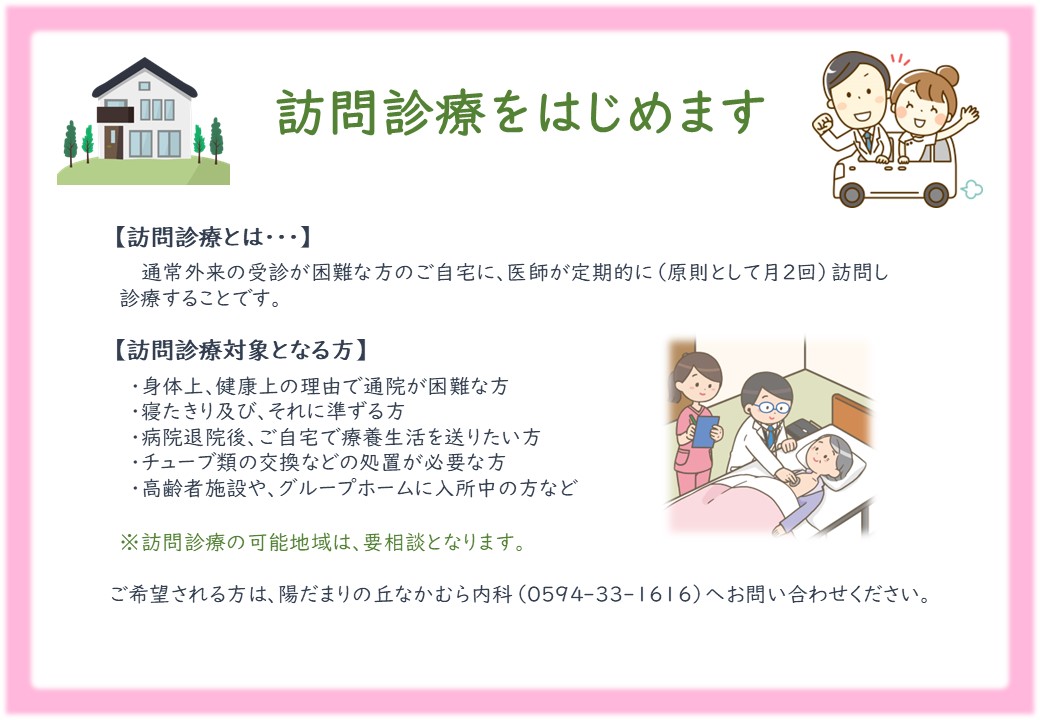 訪問診療をはじめます

【訪問診療とは・・・】
通常外来の受診が困難な方のご自宅に、医師が定期的に（原則として月２回）訪問し診療することです。

【訪問診療対象となる方】
・身体上、健康上の理由で通院が困難な方
・寝たきり及び、それに準ずる方
・病院退院後、ご自宅で療養生活を送りたい方
・チューブ類の交換などの処置が必要な方
・高齢者施設や、グループホームに入所中の方など

※訪問診療の可能地域は、要相談となります。

ご希望される方は、陽だまりの丘なかむら内科（0594-33-1616）へお問い合わせください。